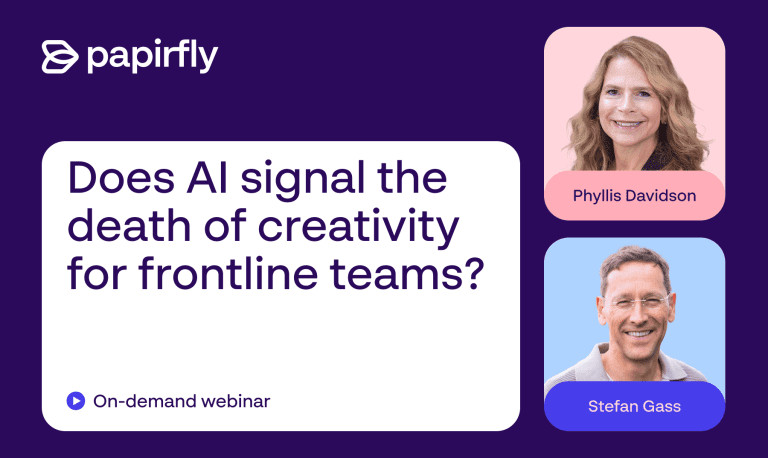 papirfly

Does AI signal the death of creativity for frontline teams?

On-demand webinar

Phyllis Davidson

Stefan Gass